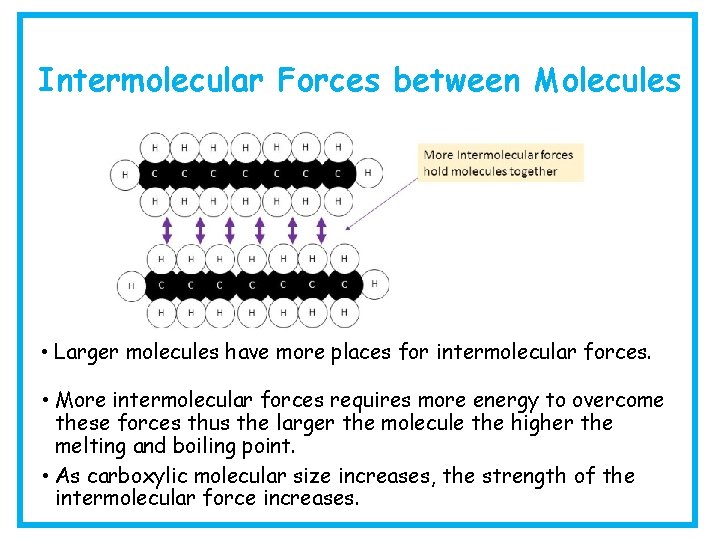 Intermolecular Forces between Molecules

H H H H H H H
H C C C C C C C H
H H H H H H H

More Intermolecular forces hold molecules together

H H H H H H H
H C C C C C C C H
H H H H H H H

• Larger molecules have more places for intermolecular forces.

• More intermolecular forces requires more energy to overcome these forces thus the larger the molecule the higher the melting and boiling point.

• As carboxylic molecular size increases, the strength of the intermolecular force increases.